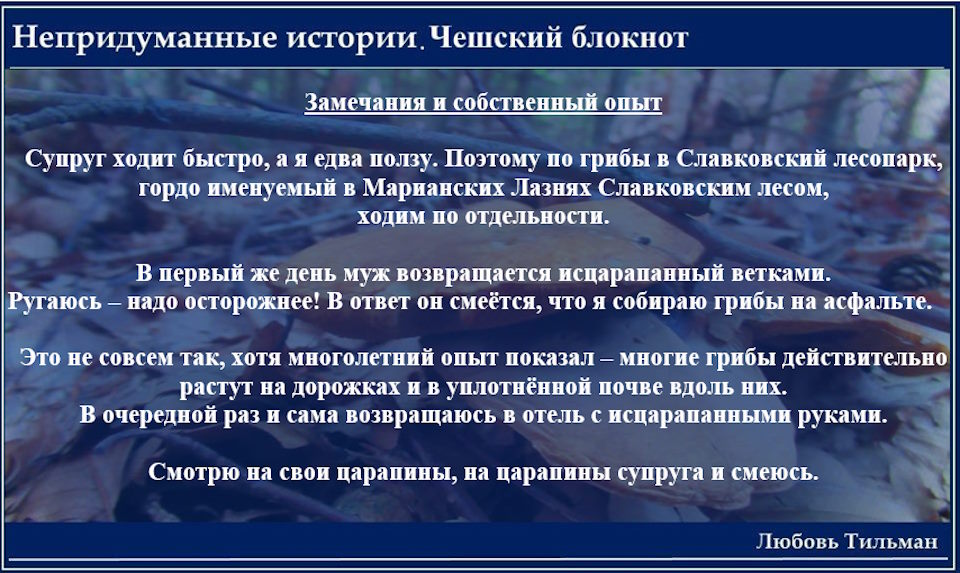 Непридуманные истории. Чешский блокнот

Замечания и собственный опыт

Супруг ходит быстро, а я едва ползу. Поэтому по грибы в Славковский лесопарк, гордо именуемый в Марианских Лазнях Славковским лесом, ходим по отдельности.

В первый же день муж возвращается исцарапанный ветками. Ругаюсь – надо осторожнее! В ответ он смеётся, что я собираю грибы на асфальте.

Это не совсем так, хотя многолетний опыт показал – многие грибы действительно растут на дорожках и в уплотнённой почве вдоль них. В очередной раз и сама возвращаюсь в отель с исцарапанными руками.

Смотрю на свои царапины, на царапины супруга и смеюсь.

Любовь Тильман